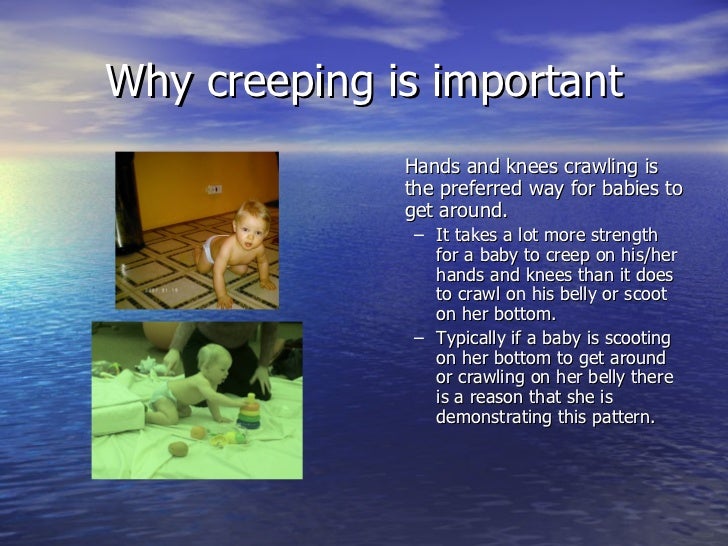 Why creeping is important

Hands and knees crawling is the preferred way for babies to get around.

– It takes a lot more strength for a baby to creep on his/her hands and knees than it does to crawl on his belly or scoot on her bottom.

– Typically if a baby is scooting on her bottom to get around or crawling on her belly there is a reason that she is demonstrating this pattern.